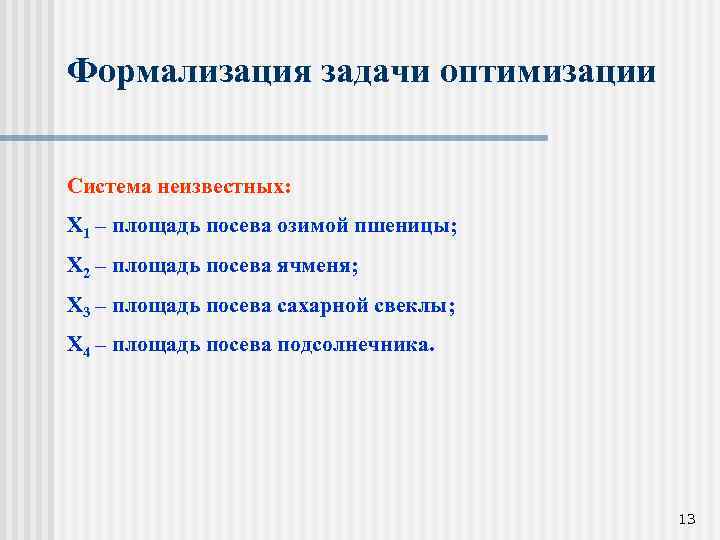 Формализация задачи оптимизации

Система неизвестных:

$X_1$ – площадь посева озимой пшеницы;

$X_2$ – площадь посева ячменя;

$X_3$ – площадь посева сахарной свеклы;

$X_4$ – площадь посева подсолнечника.

13